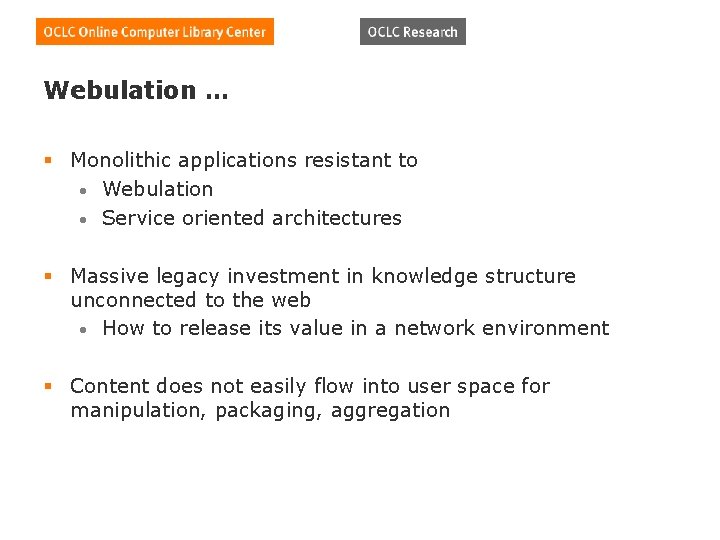 OCLC Online Computer Library Center

OCLC Research

Webulation …

- Monolithic applications resistant to
  - Webulation
  - Service oriented architectures

- Massive legacy investment in knowledge structure unconnected to the web
  - How to release its value in a network environment

- Content does not easily flow into user space for manipulation, packaging, aggregation